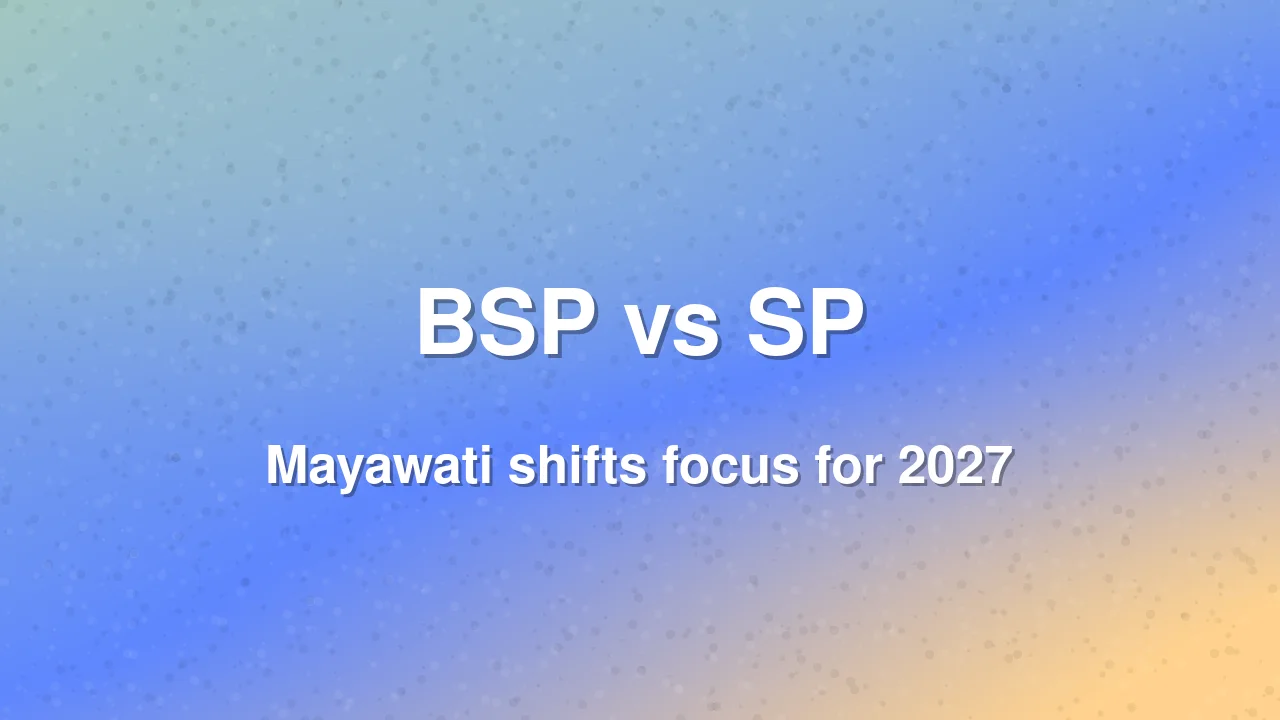 BSP vs SP

Mayawati shifts focus for 2027